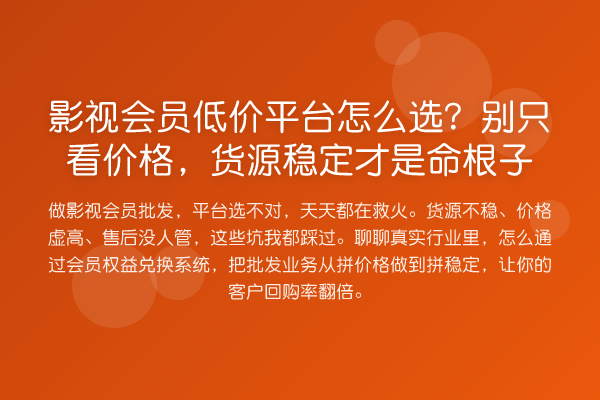 影视会员低价平台怎么选？别只看价格，货源稳定才是命根子

做影视会员批发，平台选不对，天天都在救火。货源不稳、价格虚高、售后没人管，这些坑我都踩过。聊聊真实行业里，怎么通过会员权益兑换系统，把批发业务从拼价格做到拼稳定，让你的客户回购率翻倍。